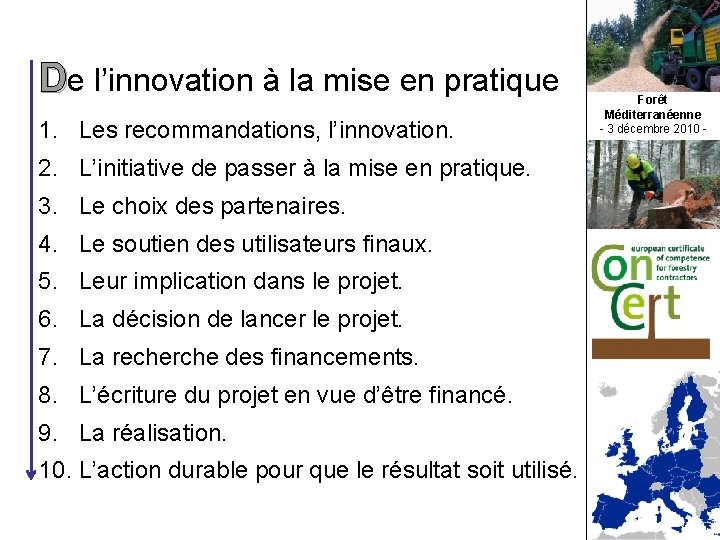 De l’innovation à la mise en pratique

1. Les recommandations, l’innovation.
2. L’initiative de passer à la mise en pratique.
3. Le choix des partenaires.
4. Le soutien des utilisateurs finaux.
5. Leur implication dans le projet.
6. La décision de lancer le projet.
7. La recherche des financements.
8. L’écriture du projet en vue d’être financé.
9. La réalisation.
10. L’action durable pour que le résultat soit utilisé.

Forêt Méditerranéenne
- 3 décembre 2010 -

european certificate of competence for forestry contractors
ConCert